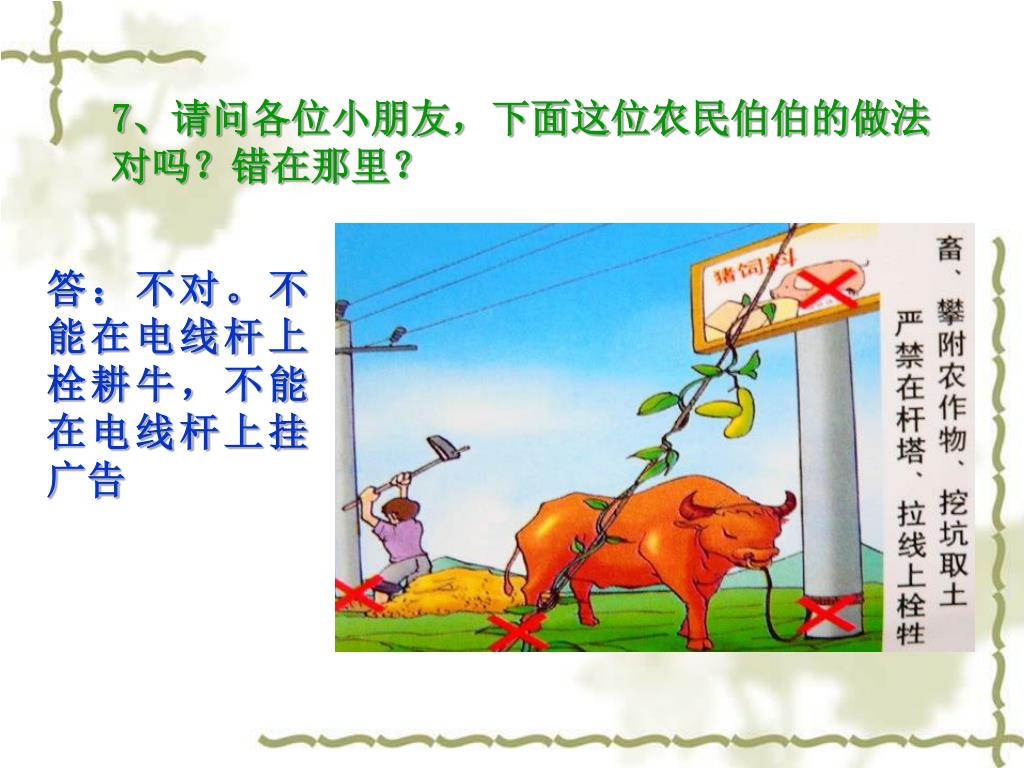 7、请问各位小朋友，下面这位农民伯伯的做法对吗？错在那里？

答：不对。不能在电线杆上栓耕牛，不能在电线杆上挂广告

猪饲料

严禁在杆塔、拉线上栓牲畜、攀附农作物、挖坑取土